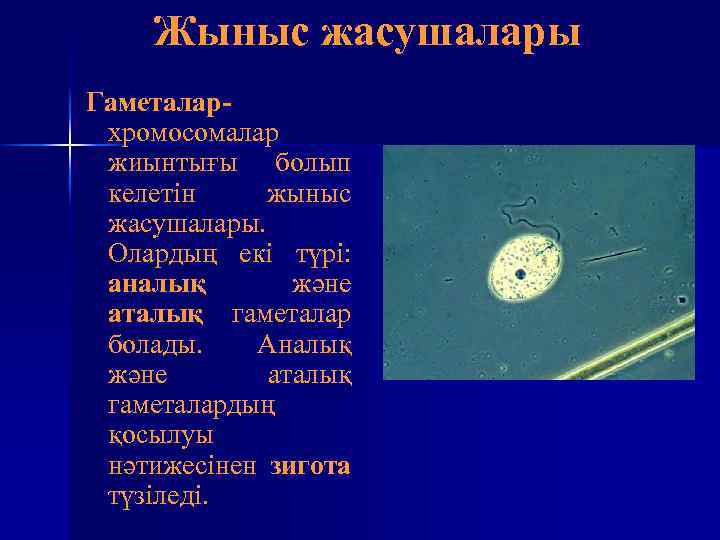 Жыныс жасушалары

Гаметалар- хромосомалар жиынтығы болып келетін жыныс жасушалары. Олардың екі түрі: аналық және аталық гаметалар болады. Аналық және аталық гаметалардың қосылуы нәтижесінен зигота түзіледі.